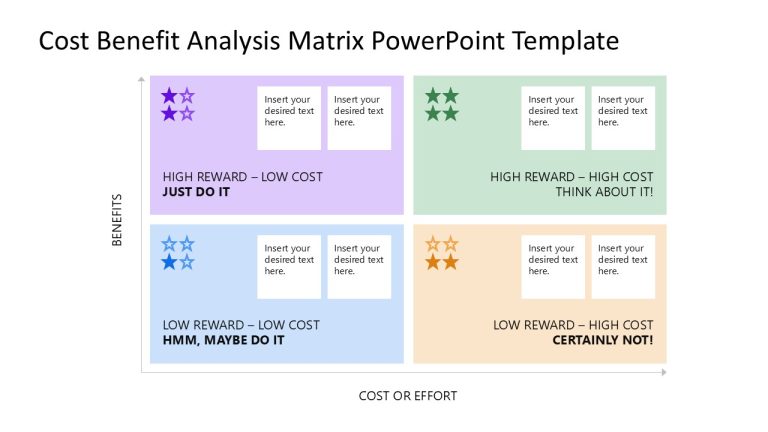 Cost Benefit Analysis Matrix PowerPoint Template

BENEFITS

Insert your desired text here.

Insert your desired text here.

HIGH REWARD – LOW COST
JUST DO IT

Insert your desired text here.

Insert your desired text here.

HIGH REWARD – HIGH COST
THINK ABOUT IT!

Insert your desired text here.

Insert your desired text here.

LOW REWARD – LOW COST
HMM, MAYBE DO IT

Insert your desired text here.

Insert your desired text here.

LOW REWARD – HIGH COST
CERTAINLY NOT!

COST OR EFFORT